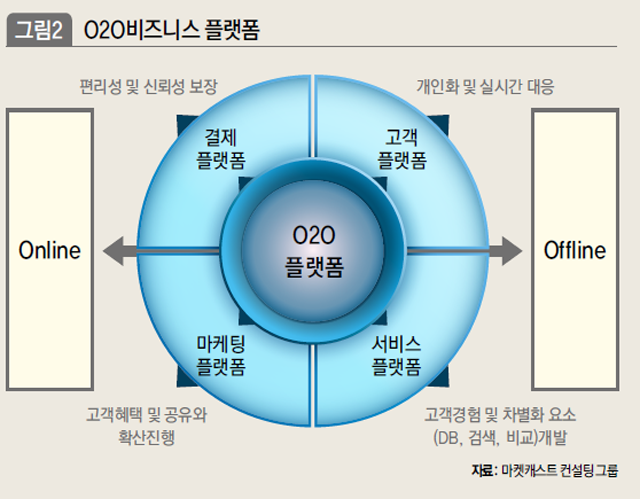 그림2 O2O비즈니스 플랫폼

편리성 및 신뢰성 보장

개인화 및 실시간 대응

Online

결제 플랫폼

고객 플랫폼

O2O 플랫폼

마케팅 플랫폼

서비스 플랫폼

Offline

고객혜택 및 공유와 확산진행

고객경험 및 차별화 요소 (DB, 검색, 비교)개발

자료: 마켓캐스트 컨설팅그룹